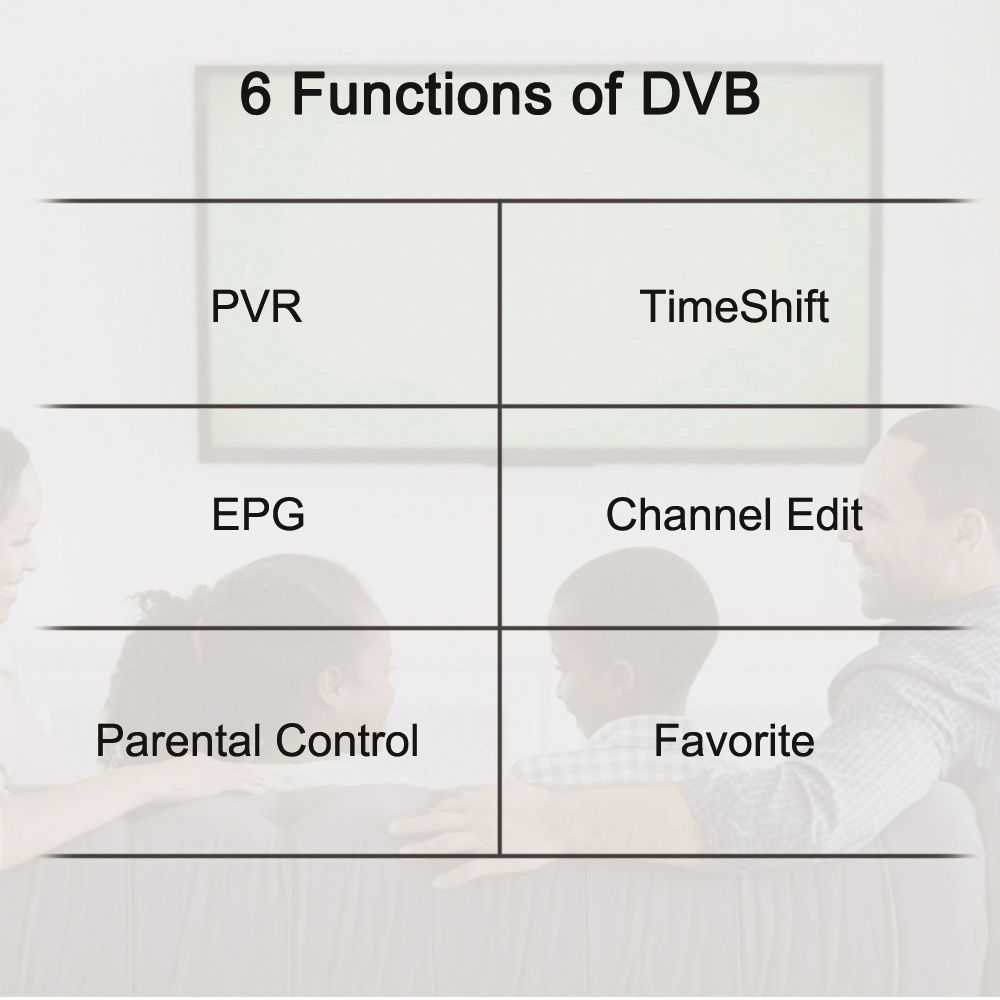 6 Functions of DVB

| PVR | TimeShift |
|---|---|
| EPG | Channel Edit |
| Parental Control | Favorite |